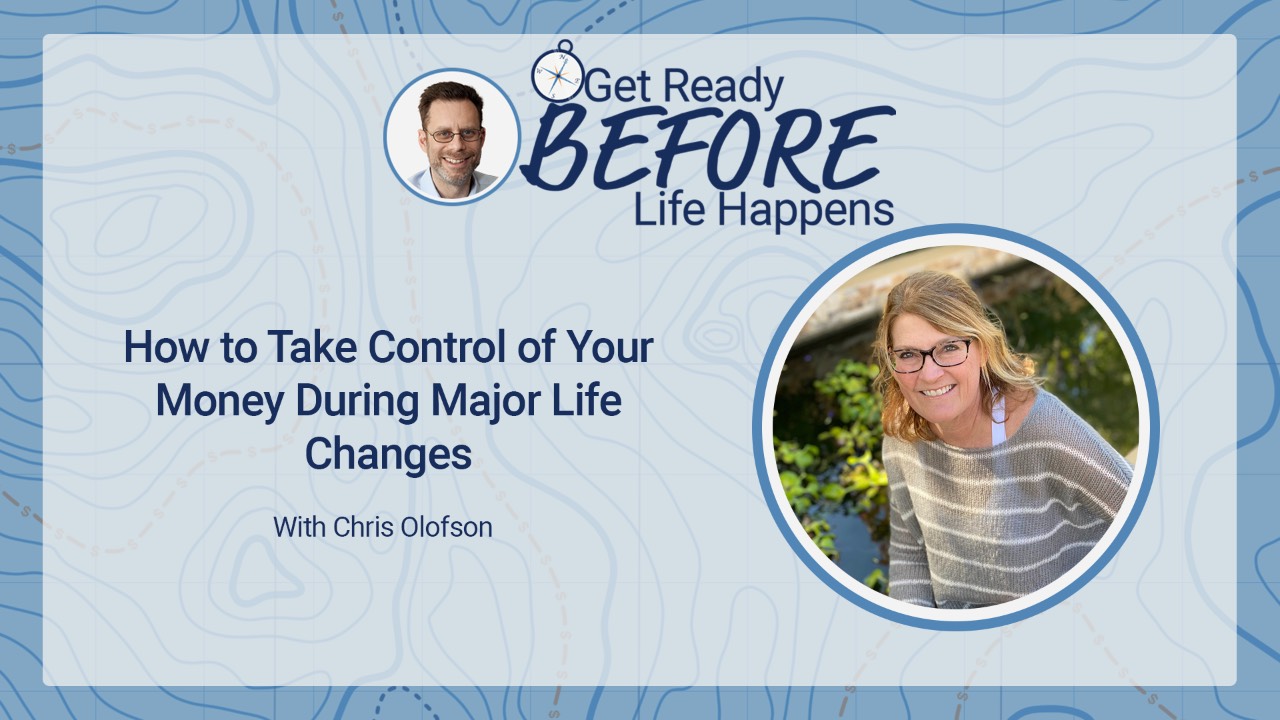 Get Ready BEFORE Life Happens

How to Take Control of Your Money During Major Life Changes

With Chris Olofson